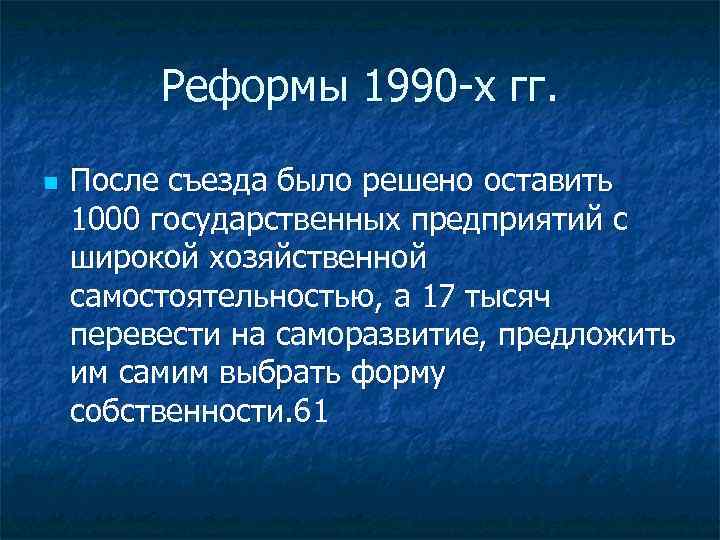 Реформы 1990-х гг.

После съезда было решено оставить 1000 государственных предприятий с широкой хозяйственной самостоятельностью, а 17 тысяч перевести на саморазвитие, предложить им самим выбрать форму собственности.61